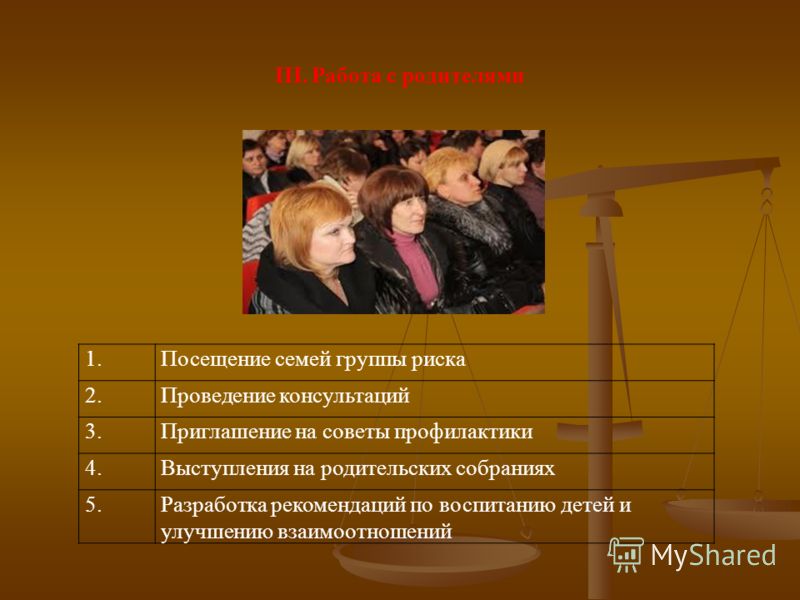 III. Работа с родителями

| 1. | Посещение семей группы риска |
|---|---|
| 2. | Проведение консультаций |
| 3. | Приглашение на советы профилактики |
| 4. | Выступления на родительских собраниях |
| 5. | Разработка рекомендаций по воспитанию детей и улучшению взаимоотношений |

MyShared